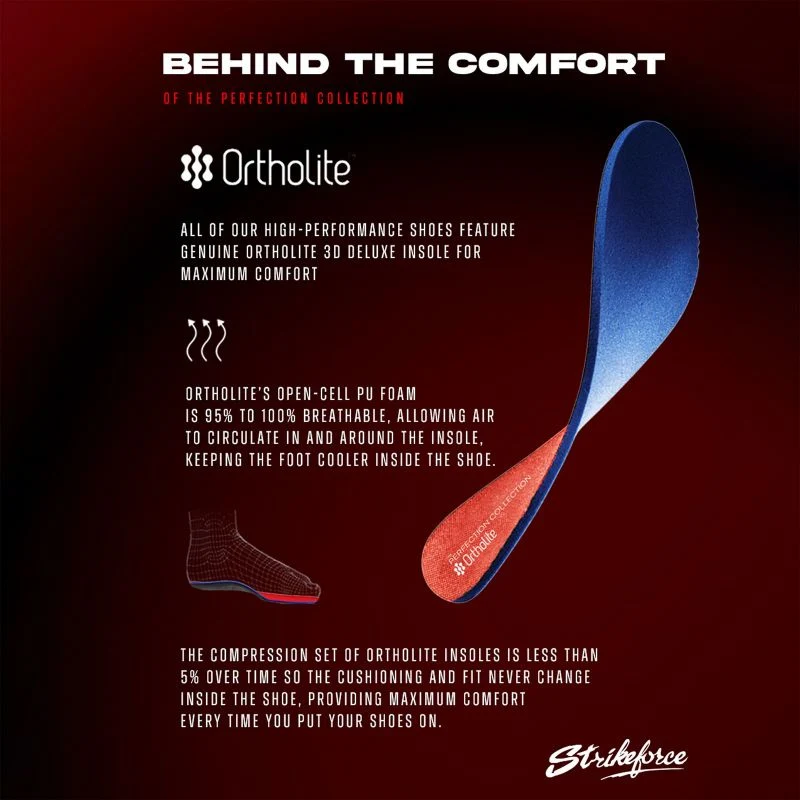 BEHIND THE COMFORT

OF THE PERFECTION COLLECTION

Ortholite

ALL OF OUR HIGH-PERFORMANCE SHOES FEATURE GENUINE ORTHOLITE 3D DELUXE INSOLE FOR MAXIMUM COMFORT

ORTHOLITE'S OPEN-CELL PU FOAM IS 95% TO 100% BREATHABLE, ALLOWING AIR TO CIRCULATE IN AND AROUND THE INSOLE, KEEPING THE FOOT COOLER INSIDE THE SHOE.

PERFECTION COLLECTION
Ortholite

THE COMPRESSION SET OF ORTHOLITE INSOLES IS LESS THAN 5% OVER TIME SO THE CUSHIONING AND FIT NEVER CHANGE INSIDE THE SHOE, PROVIDING MAXIMUM COMFORT EVERY TIME YOU PUT YOUR SHOES ON.

Strikeforce